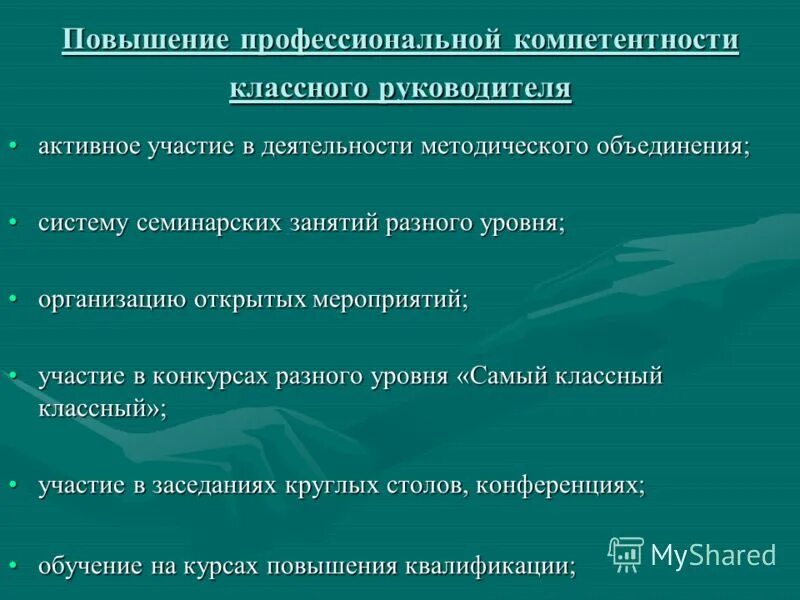 Повышение профессиональной компетентности классного руководителя

• активное участие в деятельности методического объединения;

• систему семинарских занятий разного уровня;

• организацию открытых мероприятий;

• участие в конкурсах разного уровня «Самый классный классный»;

• участие в заседаниях круглых столов, конференциях;

• обучение на курсах повышения квалификации;

MyShared